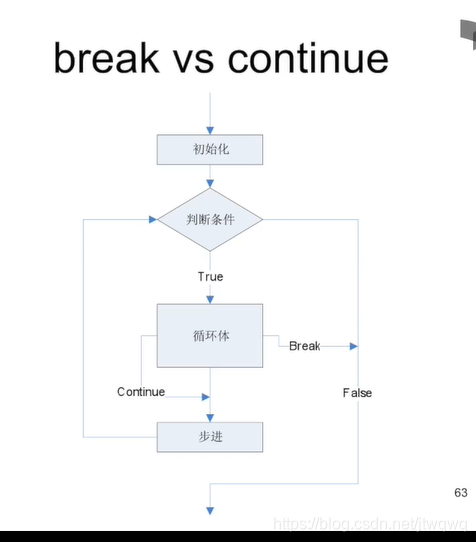 break vs continue

初始化

判断条件

True

循环体

Break

Continue

False

步进

63

https://blog.csdn.net/jtwqwq